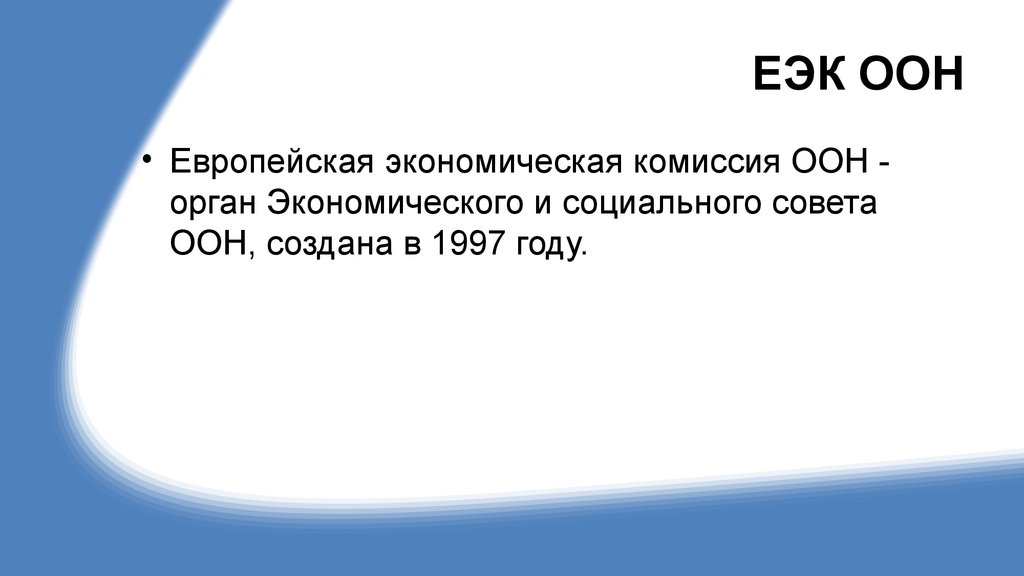 ЕЭК ООН

• Европейская экономическая комиссия ООН - орган Экономического и социального совета ООН, создана в 1997 году.